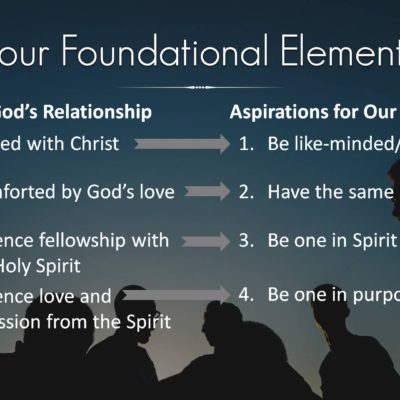 our Foundational Element

od's Relationship

ed with Christ

nforted by God's love

ence fellowship with Holy Spirit

ence love and ssion from the Spirit

Aspirations for Our

1. Be like-minded/

2. Have the same

3. Be one in Spirit

4. Be one in purpo